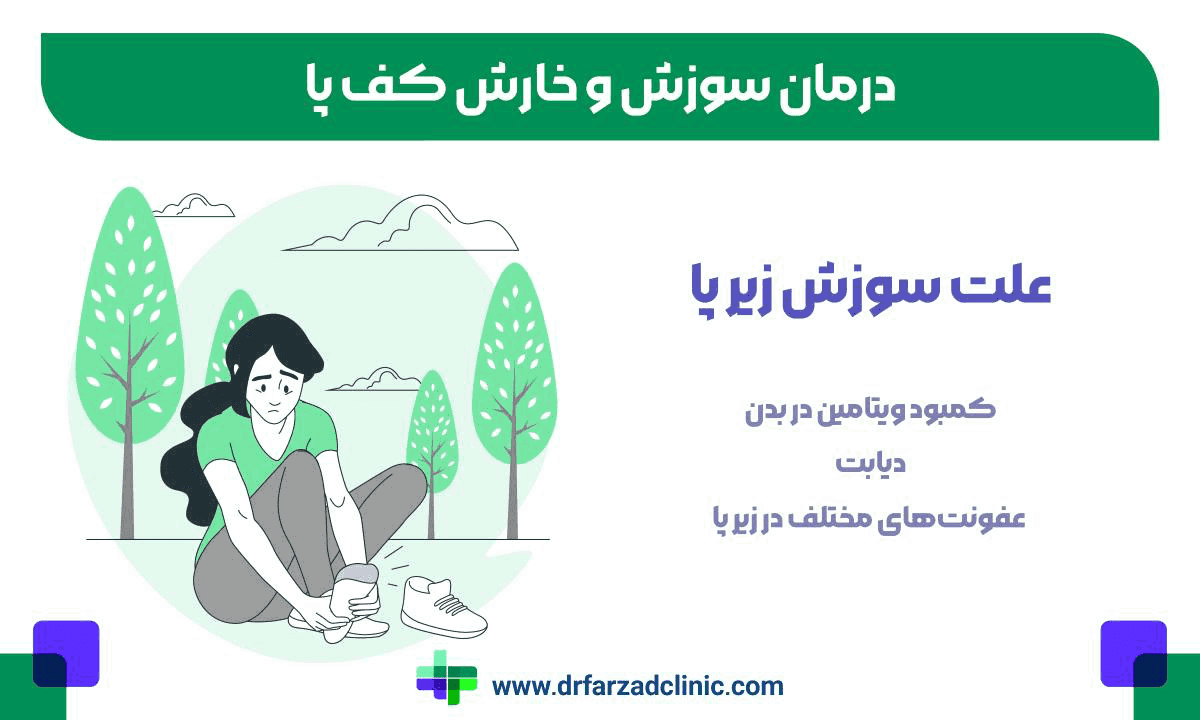 درمان سوزش و خارش کف پا

علت سوزش زیر پا

کمبود ویتامین در بدن

دیابت

عفونت‌های مختلف در زیر پا

www.drfarzadclinic.com